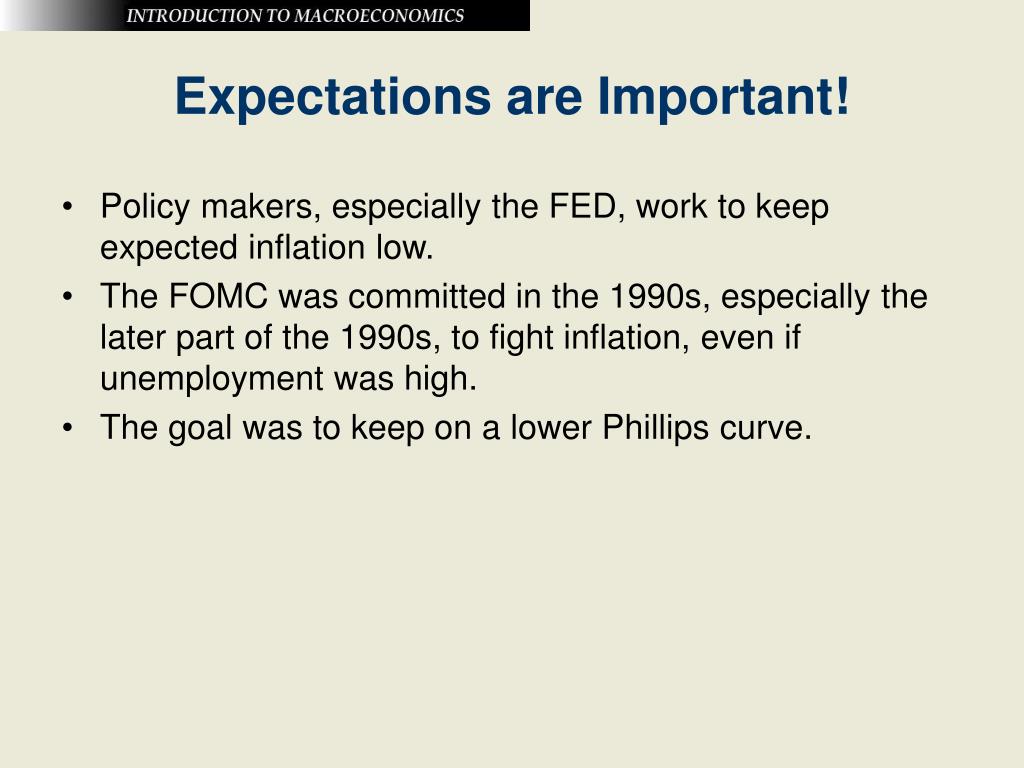 INTRODUCTION TO MACROECONOMICS

Expectations are Important!

• Policy makers, especially the FED, work to keep expected inflation low.
• The FOMC was committed in the 1990s, especially the later part of the 1990s, to fight inflation, even if unemployment was high.
• The goal was to keep on a lower Phillips curve.